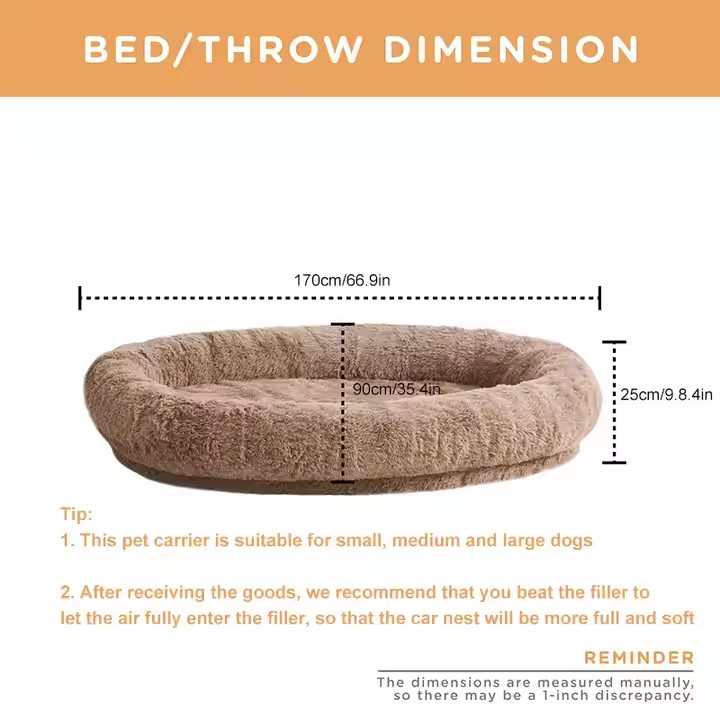 BED/THROW DIMENSION

170cm/66.9in

90cm/35.4in

25cm/9.8.4in

Tip:
1. This pet carrier is suitable for small, medium and large dogs

2. After receiving the goods, we recommend that you beat the filler to let the air fully enter the filler, so that the car nest will be more full and soft

REMINDER
The dimensions are measured manually, so there may be a 1-inch discrepancy.